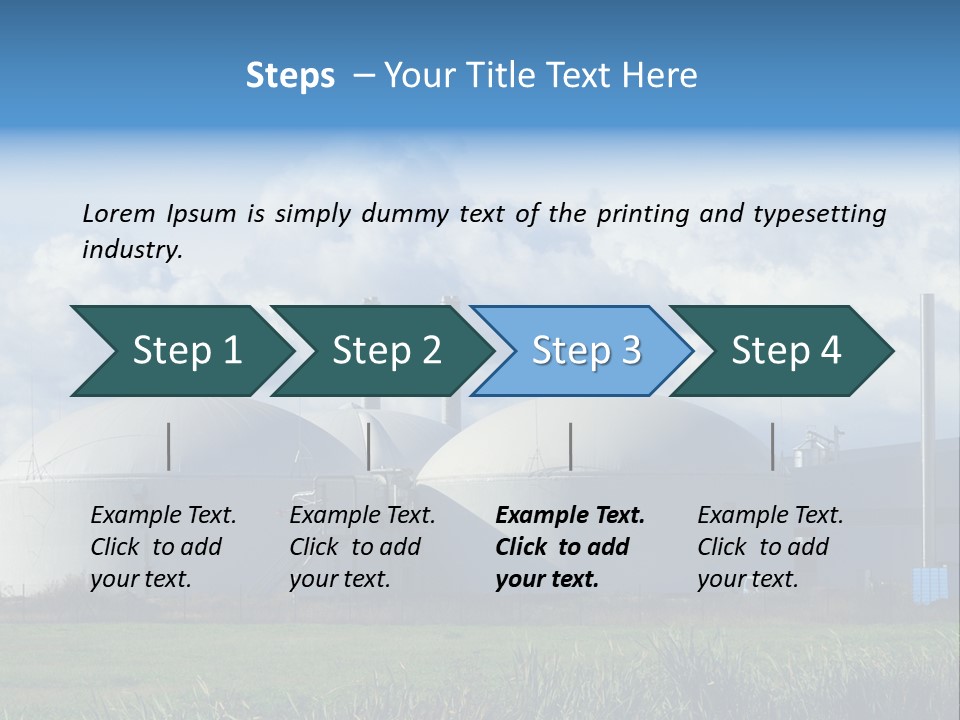 Steps – Your Title Text Here

Lorem Ipsum is simply dummy text of the printing and typesetting industry.

Step 1

Step 2

Step 3

Step 4

Example Text. Click to add your text.

Example Text. Click to add your text.

Example Text. Click to add your text.

Example Text. Click to add your text.